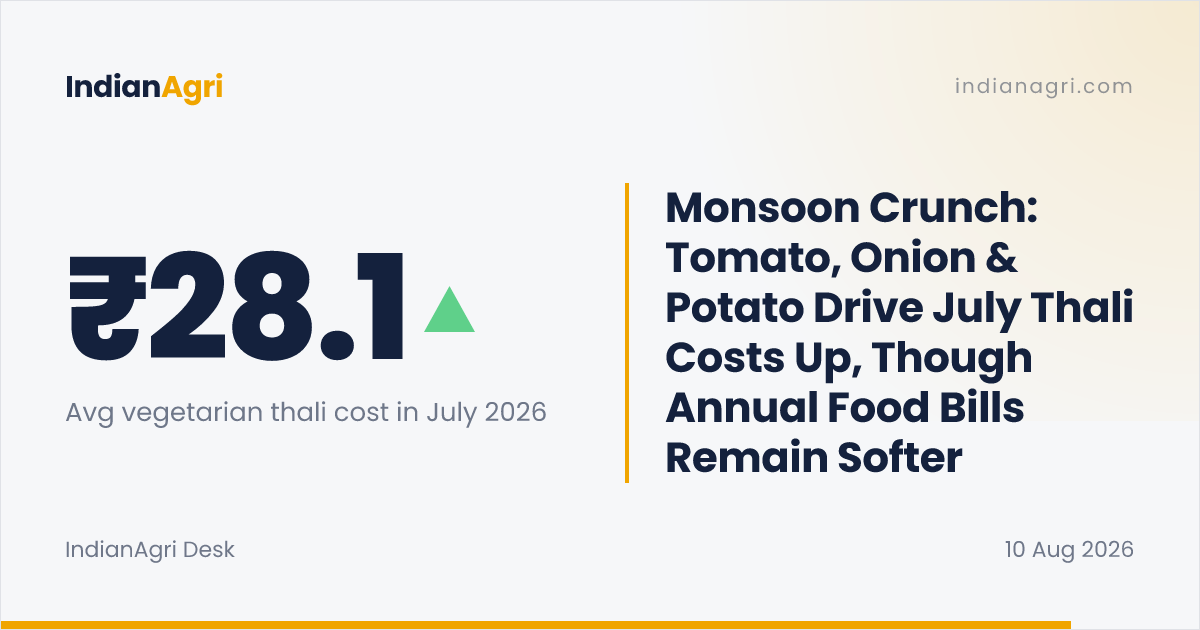 IndianAgri

indianagri.com

₹28.1

Avg vegetarian thali cost in July 2026

Monsoon Crunch: Tomato, Onion & Potato Drive July Thali Costs Up, Though Annual Food Bills Remain Softer

IndianAgri Desk

10 Aug 2026